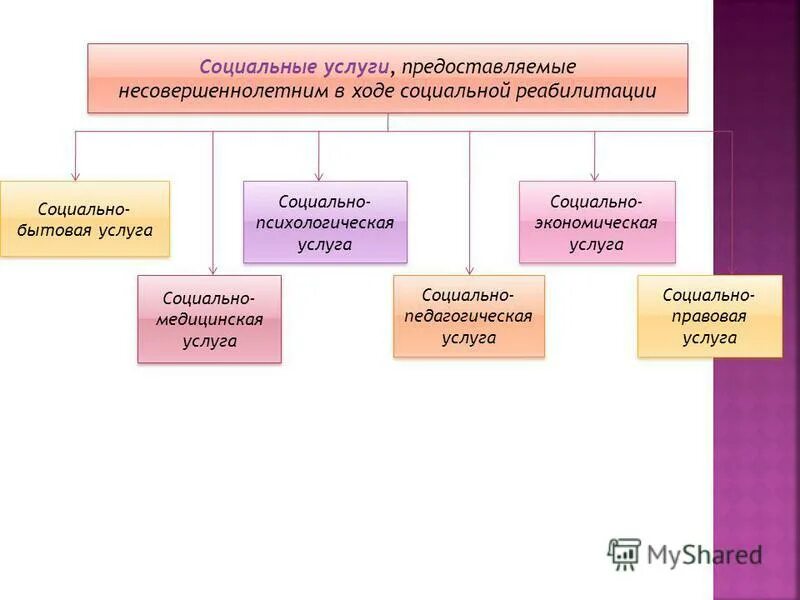 Социальные услуги, предоставляемые несовершеннолетним в ходе социальной реабилитации

Социально-бытовая услуга

Социально-медицинская услуга

Социально-психологическая услуга

Социально-педагогическая услуга

Социально-экономическая услуга

Социально-правовая услуга

MyShared